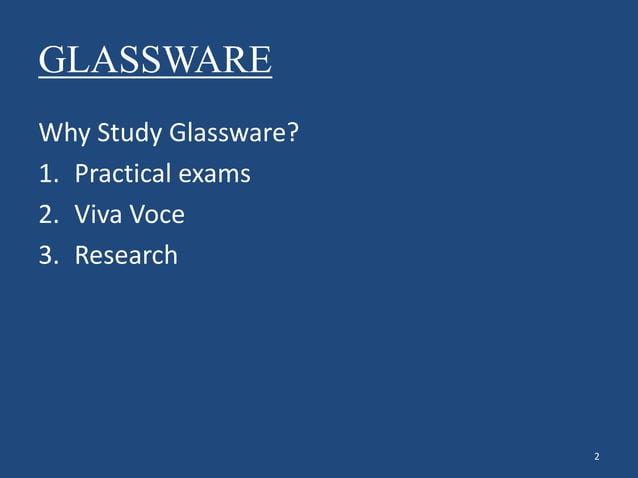 GLASSWARE

Why Study Glassware?

1. Practical exams
2. Viva Voce
3. Research

2